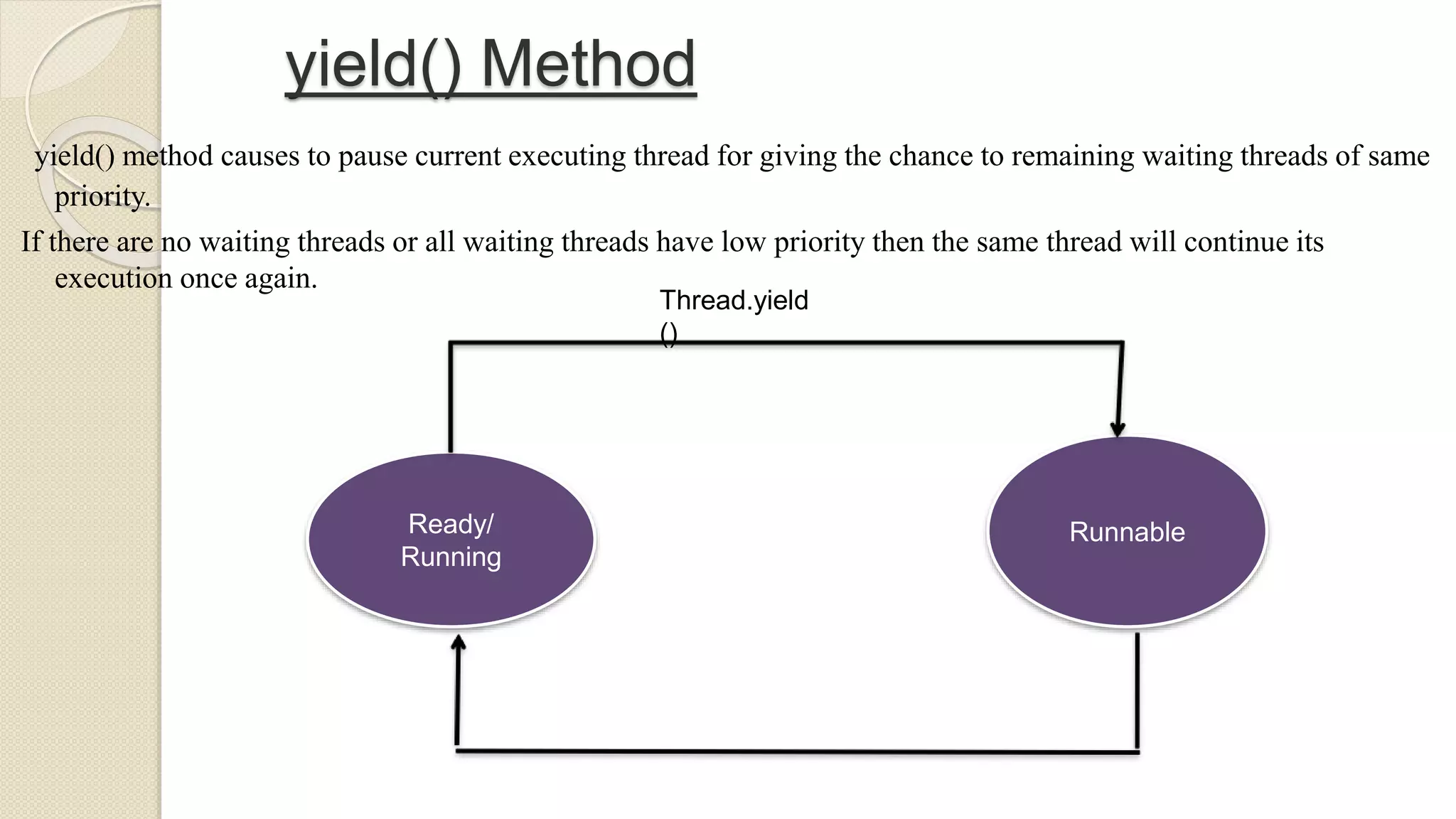 yield() Method

yield() method causes to pause current executing thread for giving the chance to remaining waiting threads of same priority.

If there are no waiting threads or all waiting threads have low priority then the same thread will continue its execution once again.

Thread.yield
()

Ready/
Running

Runnable